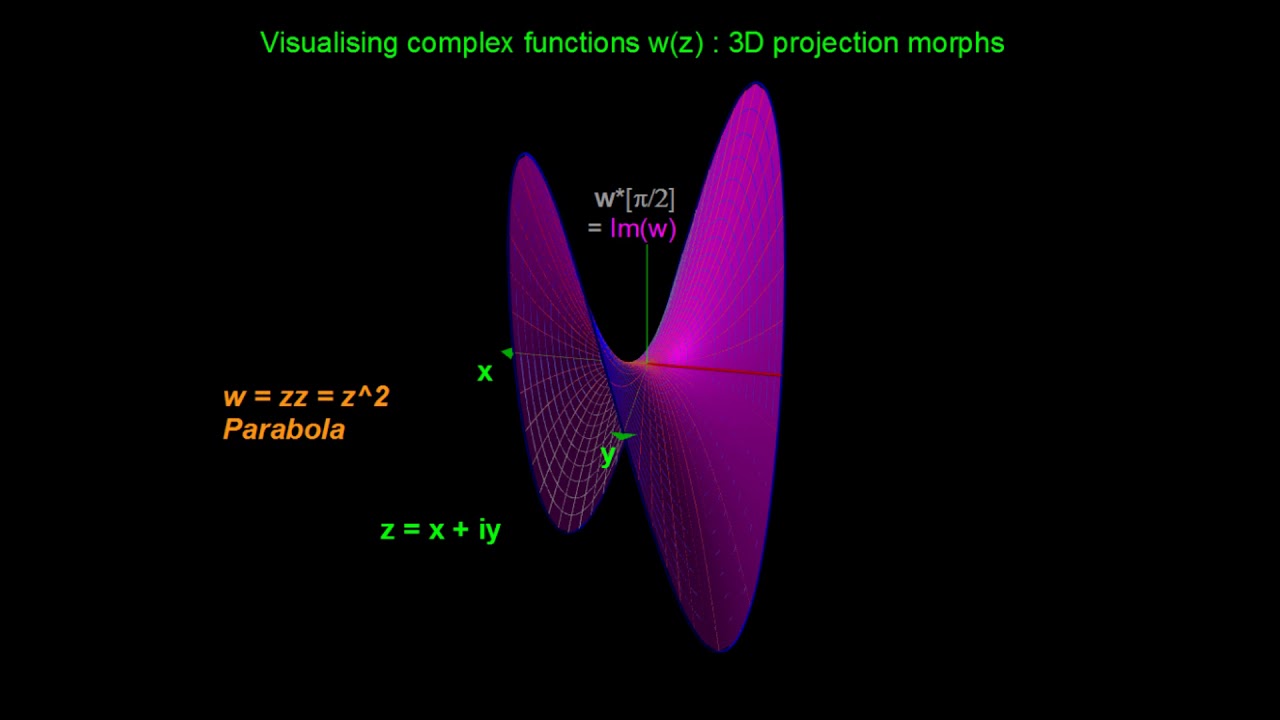 Visualising complex functions w(z) : 3D projection morphs

w*[π/2]
= Im(w)

x

w = zz = z^2
Parabola

y

z = x + iy